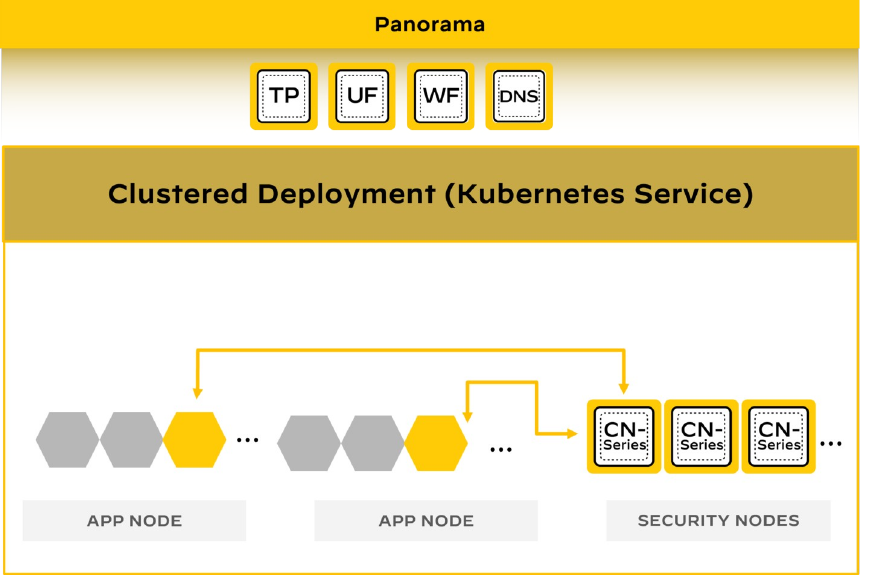 Panorama

TP UF WF DNS

Clustered Deployment (Kubernetes Service)

...

...

CN-Series CN-Series CN-Series ...

APP NODE

APP NODE

SECURITY NODES